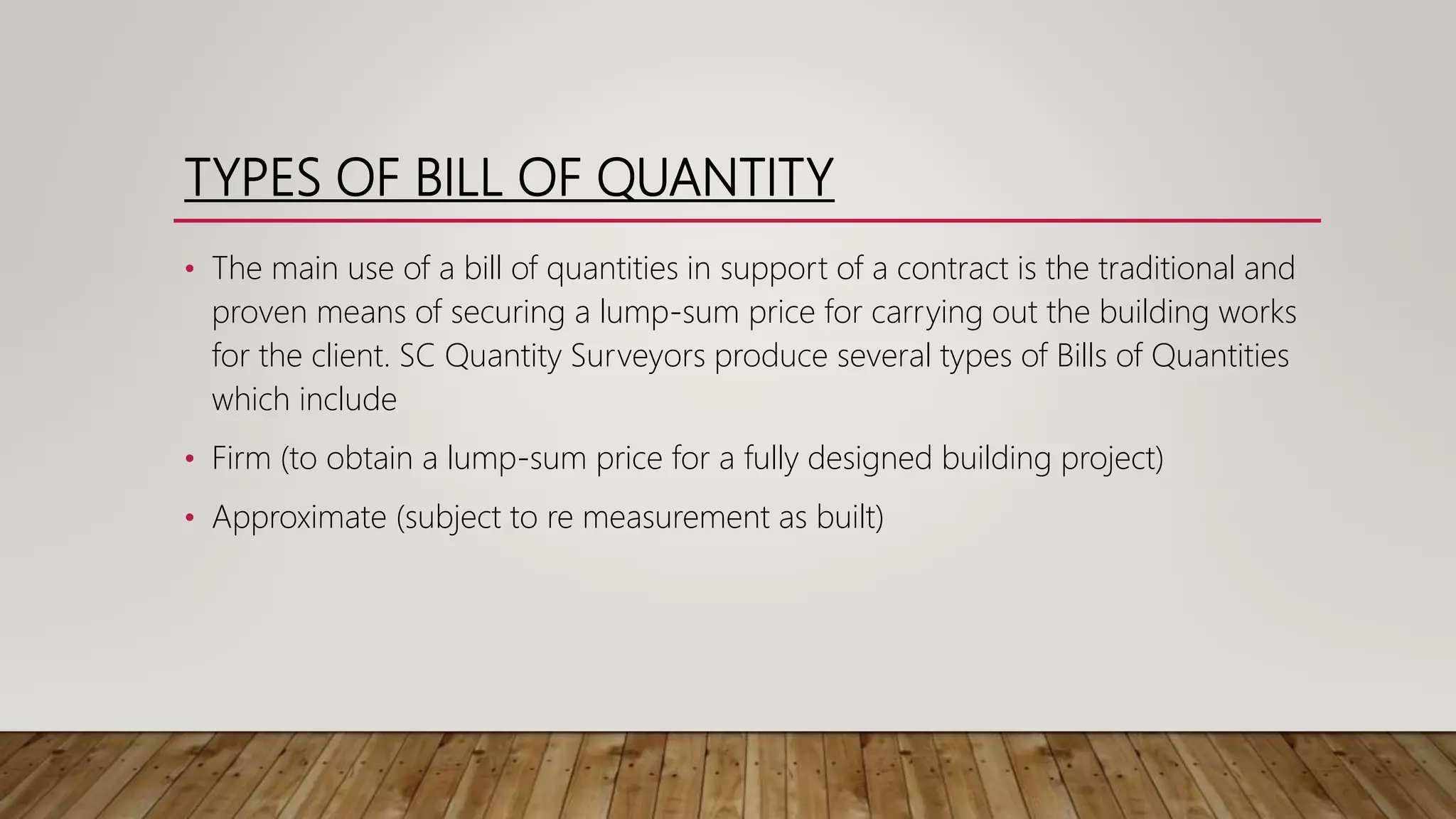 TYPES OF BILL OF QUANTITY

• The main use of a bill of quantities in support of a contract is the traditional and proven means of securing a lump-sum price for carrying out the building works for the client. SC Quantity Surveyors produce several types of Bills of Quantities which include

• Firm (to obtain a lump-sum price for a fully designed building project)

• Approximate (subject to re measurement as built)